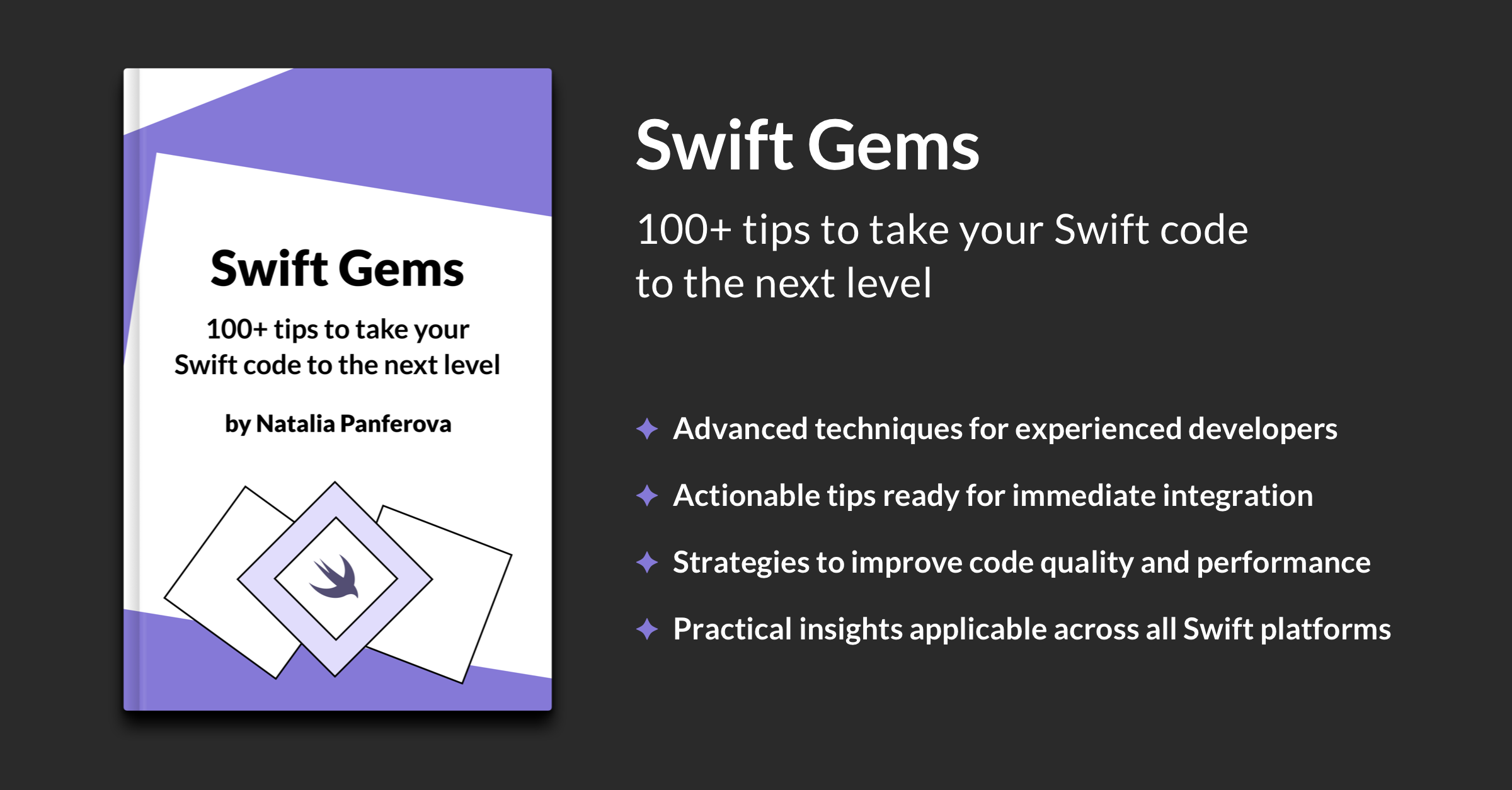 Swift Gems

100+ tips to take your Swift code to the next level

by Natalia Panferova

Swift Gems

100+ tips to take your Swift code to the next level

✦ Advanced techniques for experienced developers

✦ Actionable tips ready for immediate integration

✦ Strategies to improve code quality and performance

✦ Practical insights applicable across all Swift platforms